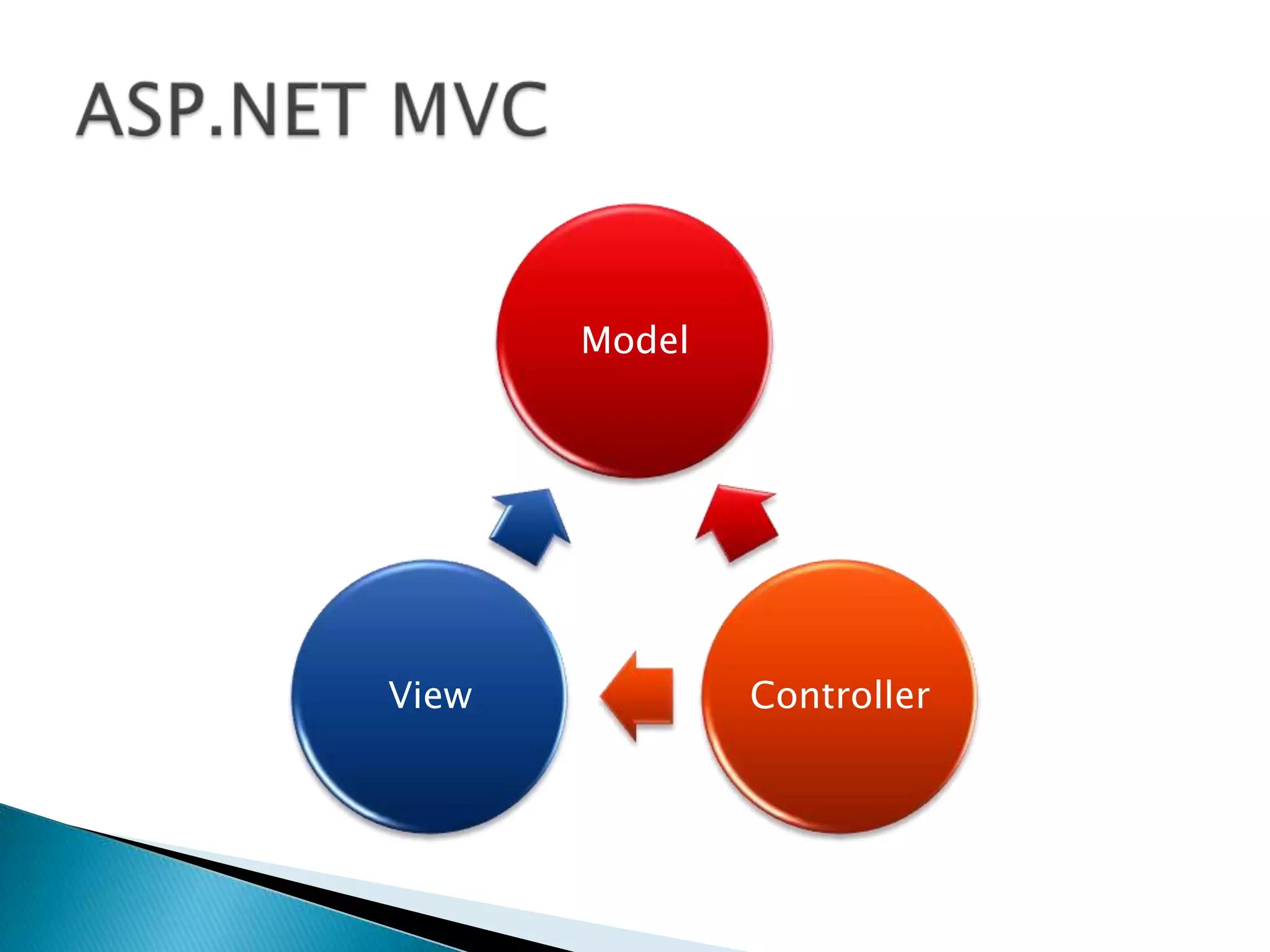 ASP.NET MVC

Model

View

Controller